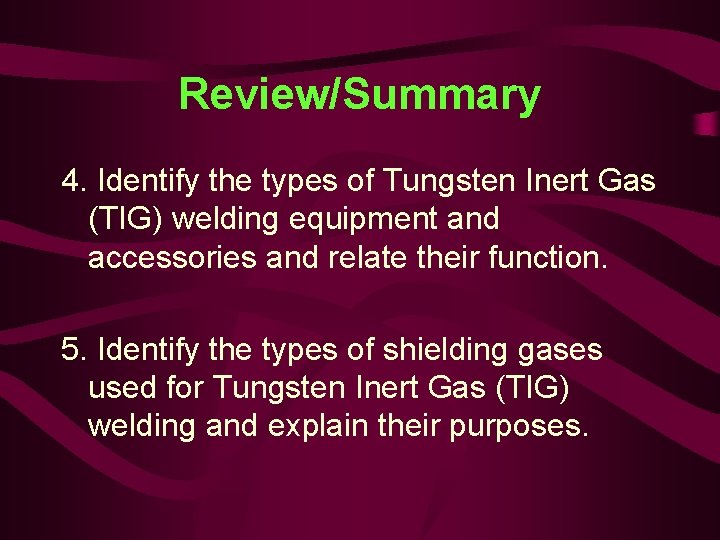 Review/Summary

4. Identify the types of Tungsten Inert Gas (TIG) welding equipment and accessories and relate their function.

5. Identify the types of shielding gases used for Tungsten Inert Gas (TIG) welding and explain their purposes.